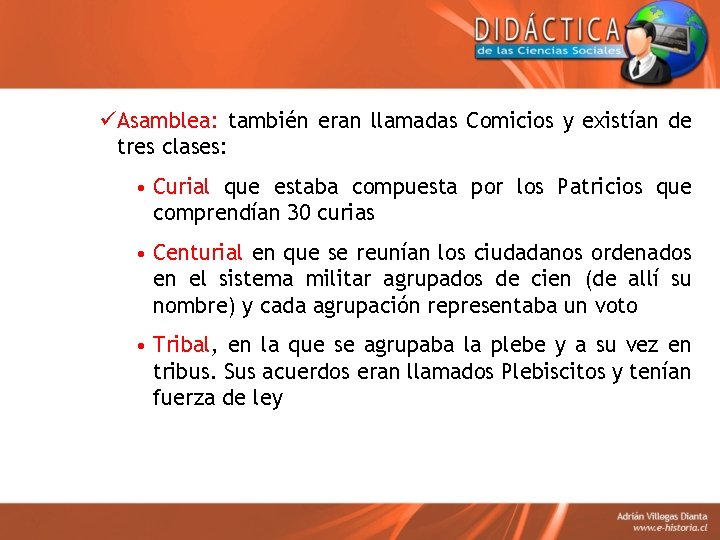 DIDÁCTICA
de las Ciencias Sociales

✓Asamblea: también eran llamadas Comicios y existían de tres clases:

• Curial que estaba compuesta por los Patricios que comprendían 30 curias

• Centurial en que se reunían los ciudadanos ordenados en el sistema militar agrupados de cien (de allí su nombre) y cada agrupación representaba un voto

• Tribal, en la que se agrupaba la plebe y a su vez en tribus. Sus acuerdos eran llamados Plebiscitos y tenían fuerza de ley

Adrián Villegas Dianta
www.e-historia.cl